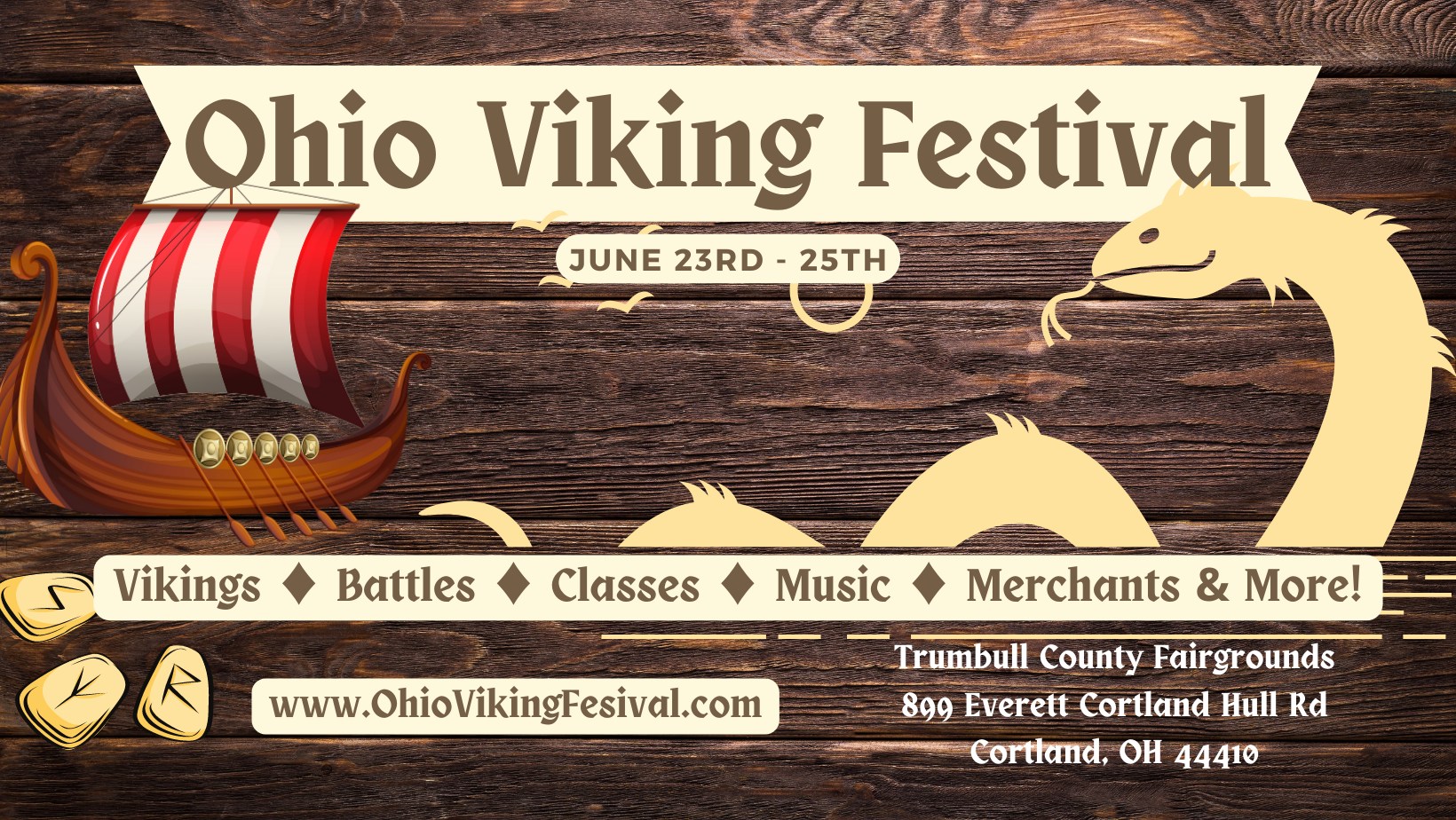 Ohio Viking Festival

JUNE 23RD - 25TH

Vikings ♦ Battles ♦ Classes ♦ Music ♦ Merchants & More!

www.OhioVikingFesival.com

Trumbull County Fairgrounds
899 Everett Cortland Hull Rd
Cortland, OH 44410